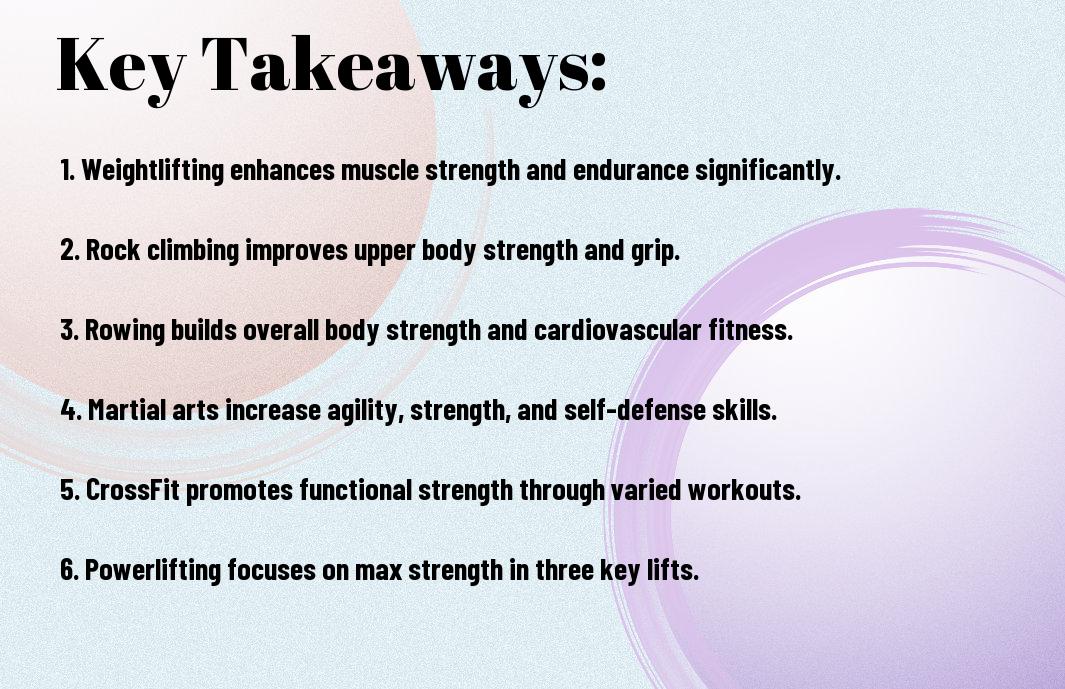 Key Takeaways:

1. Weightlifting enhances muscle strength and endurance significantly.

2. Rock climbing improves upper body strength and grip.

3. Rowing builds overall body strength and cardiovascular fitness.

4. Martial arts increase agility, strength, and self-defense skills.

5. CrossFit promotes functional strength through varied workouts.

6. Powerlifting focuses on max strength in three key lifts.